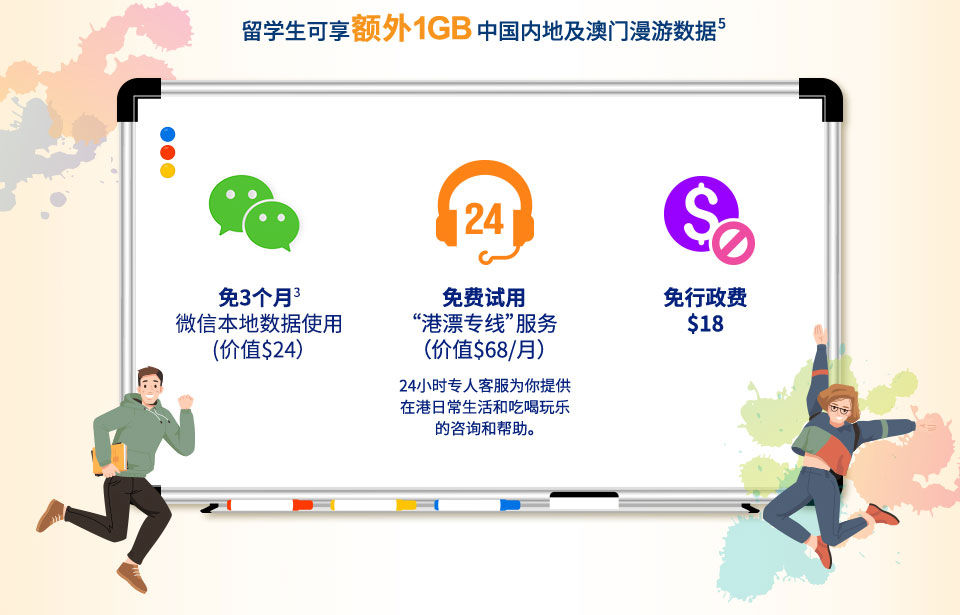 留学生可享额外1GB 中国内地及澳门漫游数据$^5$

免3个月$^3$
微信本地数据使用
(价值$24)

24

免费试用
“港漂专线”服务
(价值$68/月)

24小时专人客服为你提供在港日常生活和吃喝玩乐的咨询和帮助。

免行政费
$18